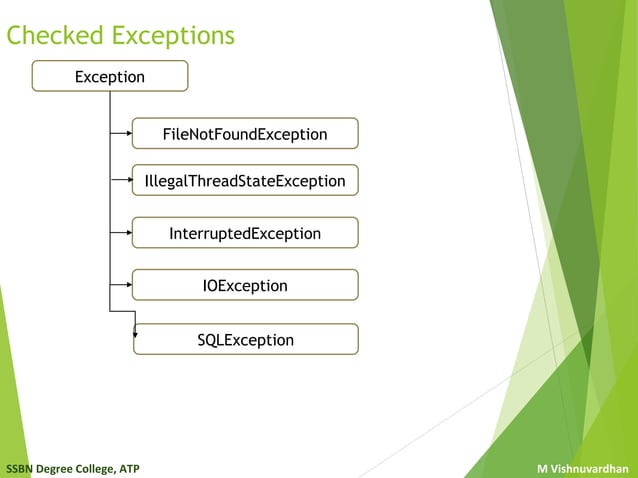 Checked Exceptions

Exception

FileNotFoundException

IllegalThreadStateException

InterruptedException

IOException

SQLException

SSBN Degree College, ATP

M Vishnuvardhan